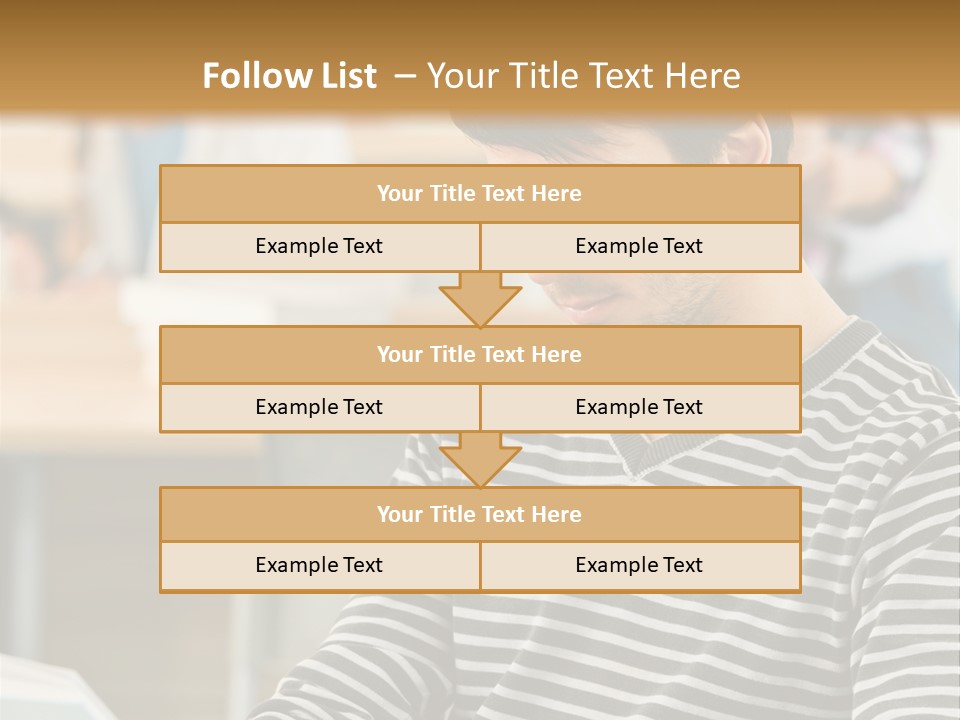 Follow List – Your Title Text Here

Your Title Text Here

Example Text

Example Text

Your Title Text Here

Example Text

Example Text

Your Title Text Here

Example Text

Example Text